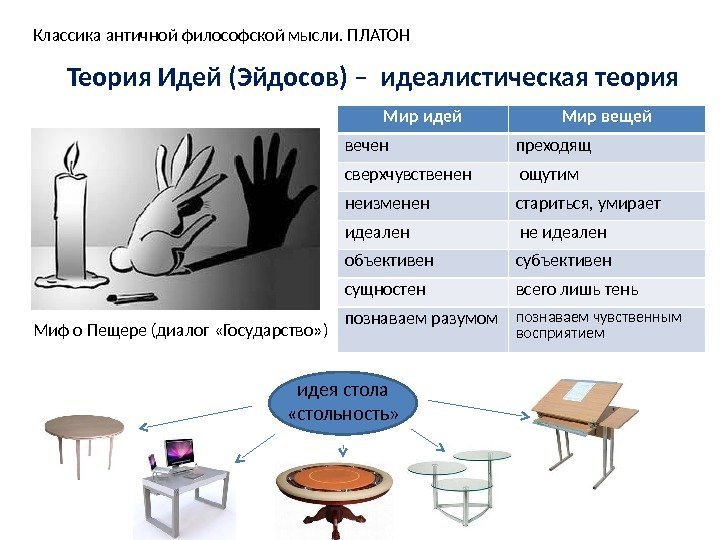 Классика античной философской мысли. ПЛАТОН

Теория Идей (Эйдосов) – идеалистическая теория

| Мир идей | Мир вещей |
|---|---|
| вечен | преходящ |
| сверхчувственен | ощутим |
| неизменен | стариться, умирает |
| идеален | не идеален |
| объективен | субъективен |
| сущностен | всего лишь тень |
| познаваем разумом | познаваем чувственным восприятием |

Миф о Пещере (диалог «Государство»)

идея стола «стольность»